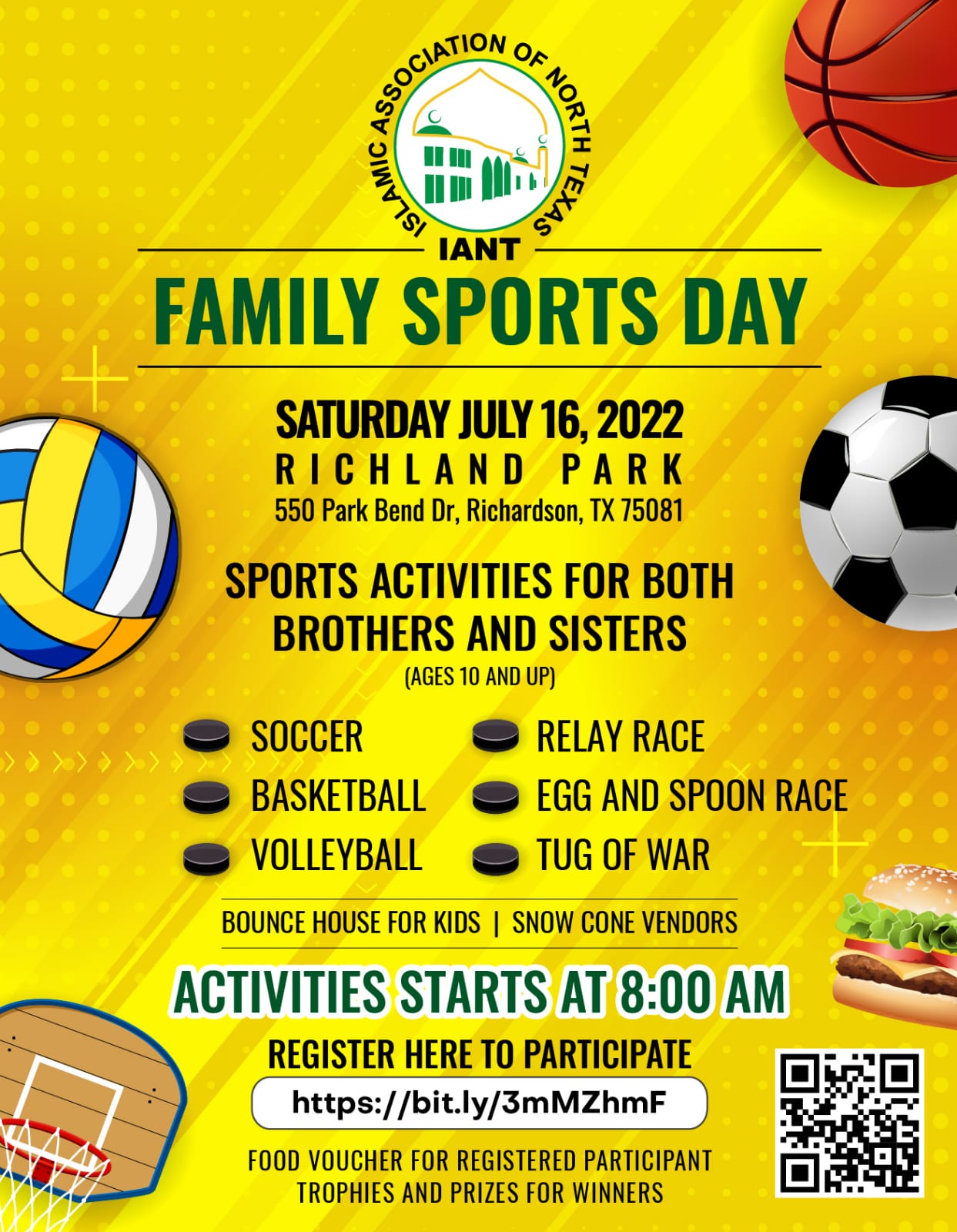 ISLAMIC ASSOCIATION OF NORTH TEXAS
IANT

FAMILY SPORTS DAY

SATURDAY JULY 16, 2022
RICHLAND PARK
550 Park Bend Dr, Richardson, TX 75081

SPORTS ACTIVITIES FOR BOTH BROTHERS AND SISTERS
(AGES 10 AND UP)

SOCCER
BASKETBALL
VOLLEYBALL

RELAY RACE
EGG AND SPOON RACE
TUG OF WAR

BOUNCE HOUSE FOR KIDS | SNOW CONE VENDORS

ACTIVITIES STARTS AT 8:00 AM

REGISTER HERE TO PARTICIPATE
https://bit.ly/3mMZhmF

FOOD VOUCHER FOR REGISTERED PARTICIPANT
TROPHIES AND PRIZES FOR WINNERS